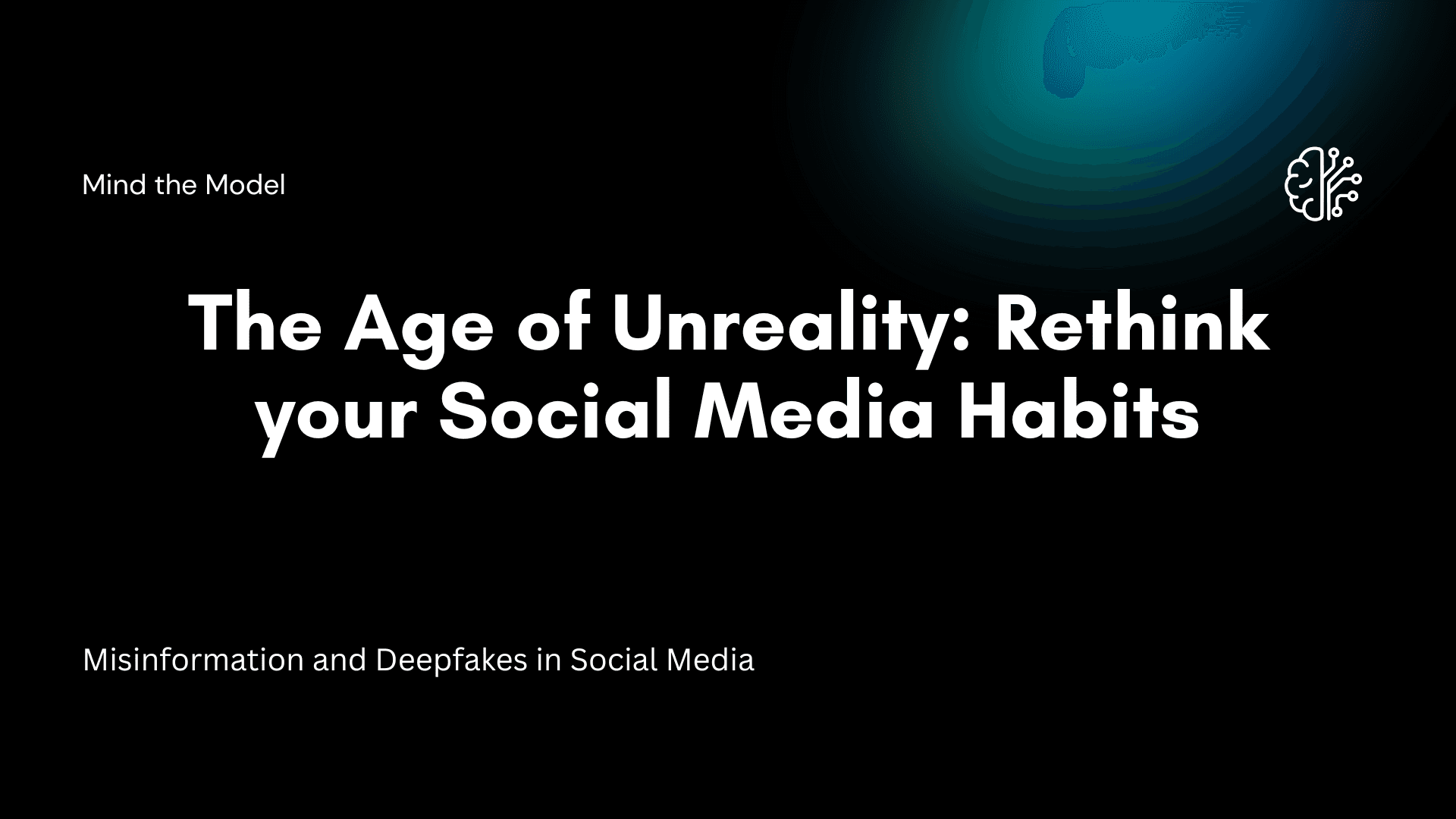 Mind the Model

The Age of Unreality: Rethink your Social Media Habits

Misinformation and Deepfakes in Social Media